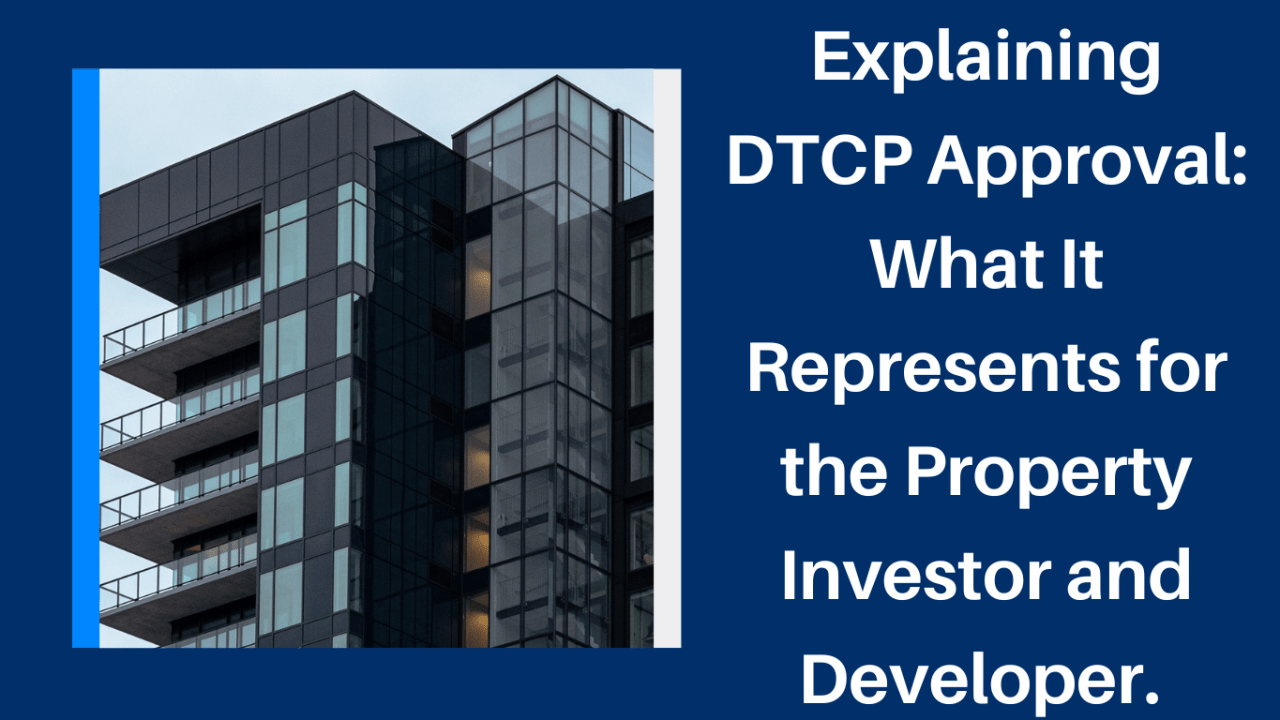 Explaining DTCP Approval: What It Represents for the Property Investor and Developer.